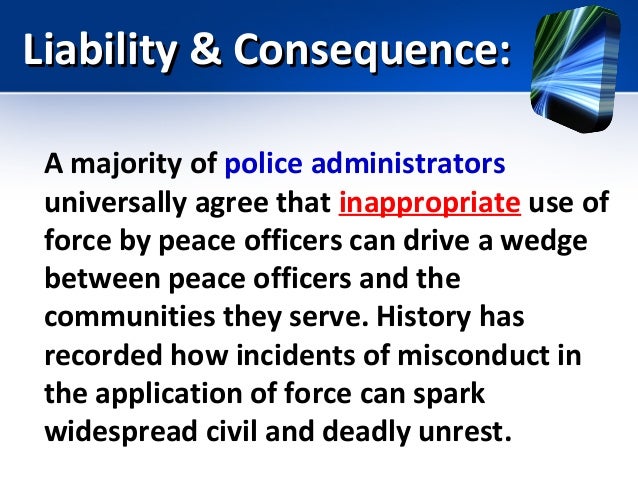 Liability & Consequence:

A majority of police administrators universally agree that inappropriate use of force by peace officers can drive a wedge between peace officers and the communities they serve. History has recorded how incidents of misconduct in the application of force can spark widespread civil and deadly unrest.